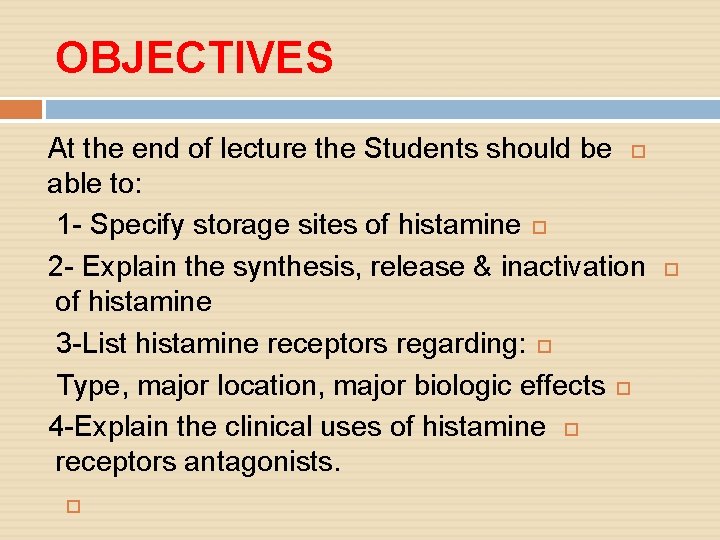 OBJECTIVES

At the end of lecture the Students should be able to:

1- Specify storage sites of histamine

2- Explain the synthesis, release & inactivation of histamine

3-List histamine receptors regarding:

Type, major location, major biologic effects

4-Explain the clinical uses of histamine receptors antagonists.